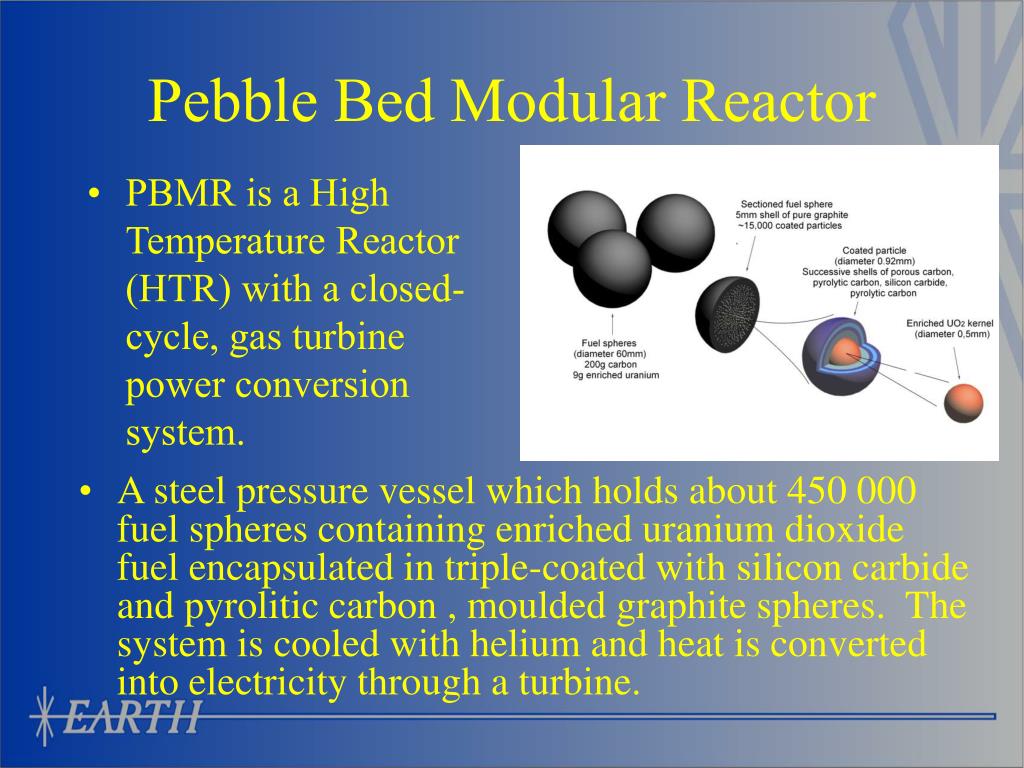 Pebble Bed Modular Reactor

• PBMR is a High Temperature Reactor (HTR) with a closed-cycle, gas turbine power conversion system.

Sectioned fuel sphere
5mm shell of pure graphite
~15,000 coated particles

Coated particle
(diameter 0.92mm)
Successive shells of porous carbon, pyrolytic carbon, silicon carbide, pyrolytic carbon

Enriched $UO_2$ kernel
(diameter 0,5mm)

Fuel spheres
(diameter 60mm)
200g carbon
9g enriched uranium

• A steel pressure vessel which holds about 450 000 fuel spheres containing enriched uranium dioxide fuel encapsulated in triple-coated with silicon carbide and pyrolitic carbon , moulded graphite spheres. The system is cooled with helium and heat is converted into electricity through a turbine.

EARTH